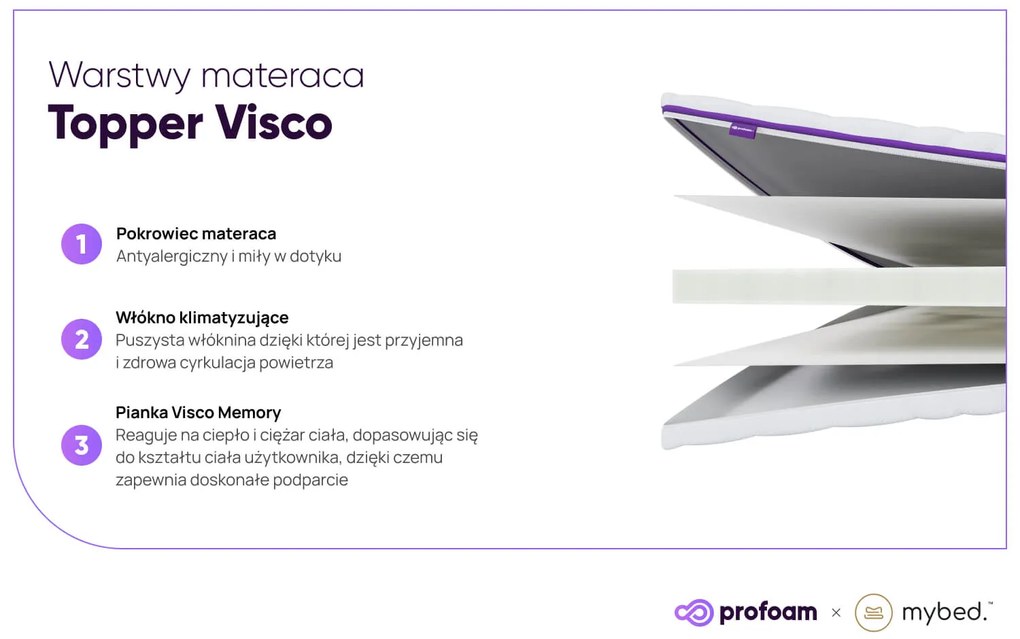 Warstwy materaca
Topper Visco

1 Pokrowiec materaca
Antyalergiczny i miły w dotyku

2 Włókno klimatyzujące
Puszysta włóknina dzięki której jest przyjemna i zdrowa cyrkulacja powietrza

3 Pianka Visco Memory
Reaguje na ciepło i ciężar ciała, dopasowując się do kształtu ciała użytkownika, dzięki czemu zapewnia doskonałe podparcie

profoam × mybed.™